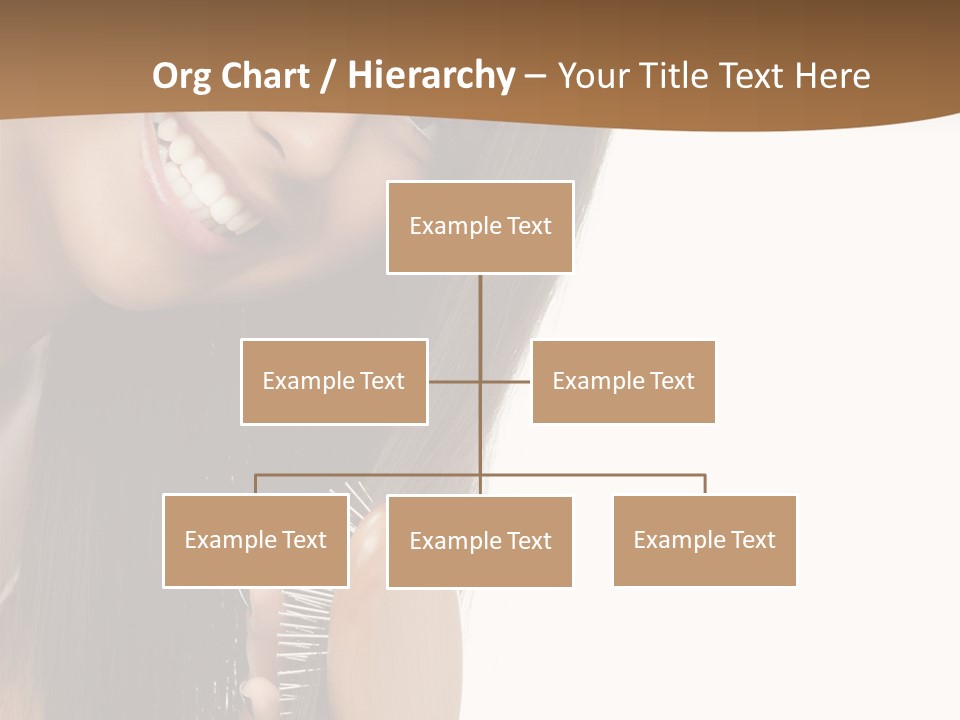 Org Chart / Hierarchy – Your Title Text Here

Example Text

Example Text

Example Text

Example Text

Example Text

Example Text